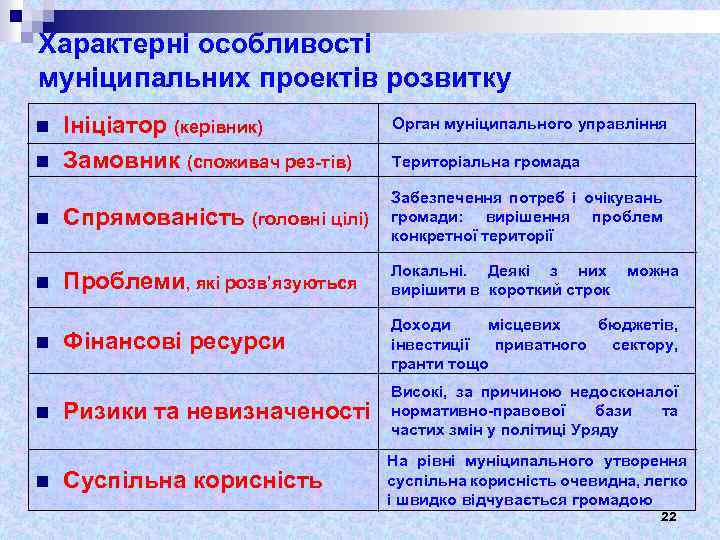 Характерні особливості муніципальних проектів розвитку

| | |
|---|---|
| Ініціатор (керівник) | Орган муніципального управління |
| Замовник (споживач рез-тів) | Територіальна громада |
| Спрямованість (головні цілі) | Забезпечення потреб і очікувань громади: вирішення проблем конкретної території |
| Проблеми, які розв'язуються | Локальні. Деякі з них можна вирішити в короткий строк |
| Фінансові ресурси | Доходи місцевих бюджетів, інвестиції приватного сектору, гранти тощо |
| Ризики та невизначеності | Високі, за причиною недосконалої нормативно-правової бази та частих змін у політиці Уряду |
| Суспільна корисність | На рівні муніципального утворення суспільна корисність очевидна, легко і швидко відчувається громадою |

22